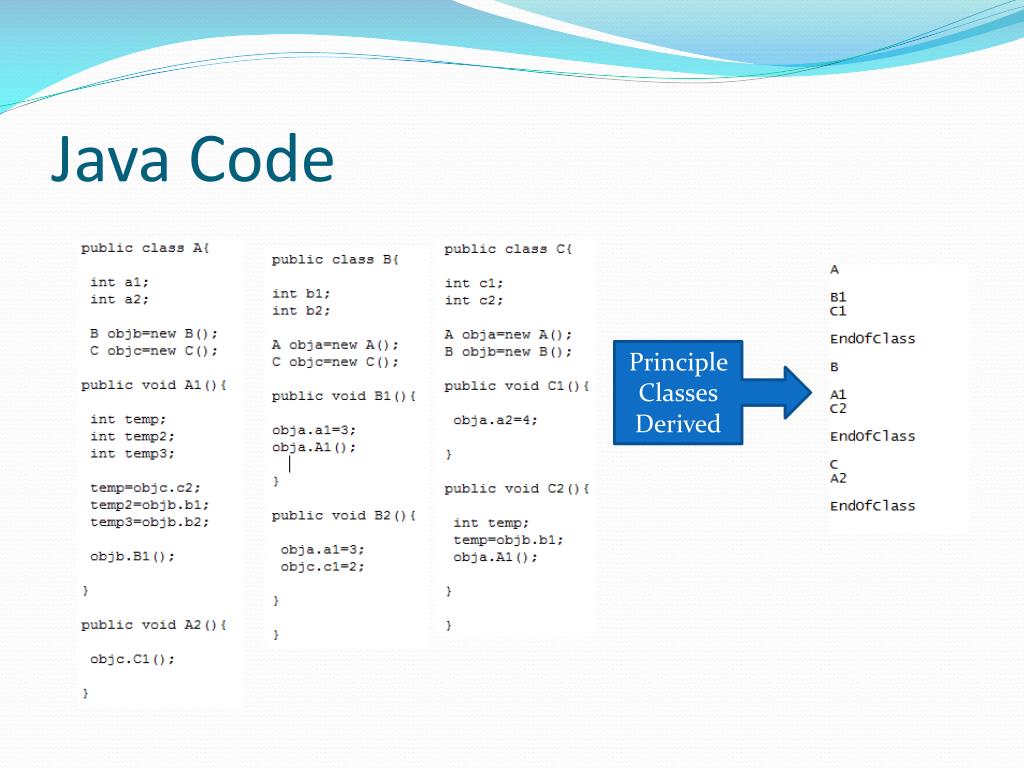 Java Code

public class A{

int a1;
int a2;

B objb=new B();
C objc=new C();

public void A1(){

int temp;
int temp2;
int temp3;

temp=objc.c2;
temp2=objb.b1;
temp3=objb.b2;

objb.B1();

}

public void A2(){

objc.C1();

}

public class B{

int b1;
int b2;

A obja=new A();
C objc=new C();

public void B1(){

obja.a1=3;
obja.A1();

}

public void B2(){

obja.a1=3;
objc.c1=2;

}

}

public class C{

int c1;
int c2;

A obja=new A();
B objb=new B();

public void C1(){

obja.a2=4;

}

public void C2(){

int temp;
temp=objb.b1;
obja.A1();

}

}

Principle Classes Derived

A

B1
C1

EndOfClass

B

A1
C2

EndOfClass

C
A2

EndOfClass